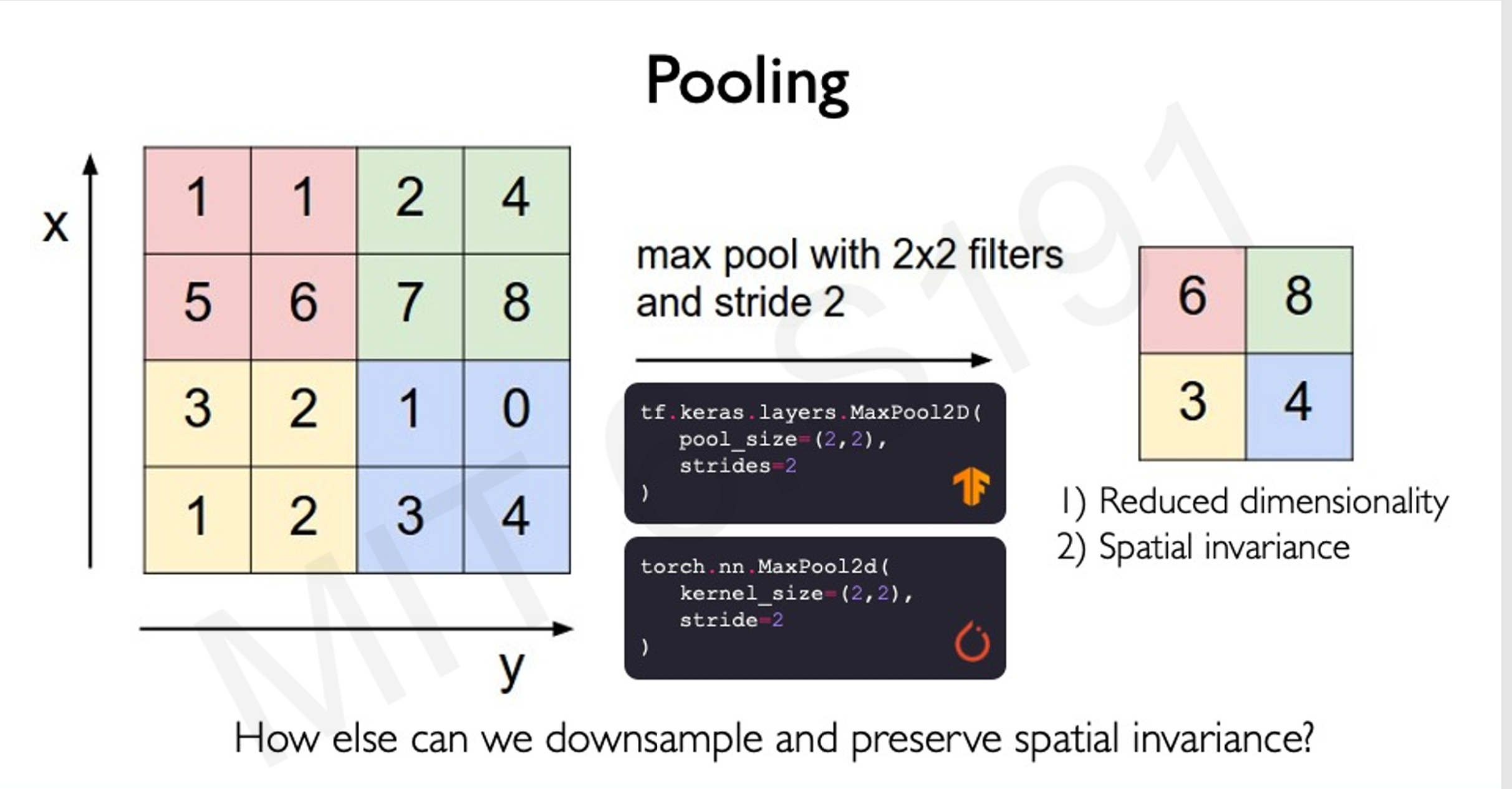 Pooling

x

| 1 | 1 | 2 | 4 |
|---|---|---|---|
| 5 | 6 | 7 | 8 |
| 3 | 2 | 1 | 0 |
| 1 | 2 | 3 | 4 |

y

max pool with 2x2 filters and stride 2

tf.keras.layers.MaxPool2D(
pool_size=(2,2),
strides=2
)

torch.nn.MaxPool2d(
kernel_size=(2,2),
stride=2
)

| 6 | 8 |
|---|---|
| 3 | 4 |

1) Reduced dimensionality
2) Spatial invariance

How else can we downsample and preserve spatial invariance?

MIT 6.S191